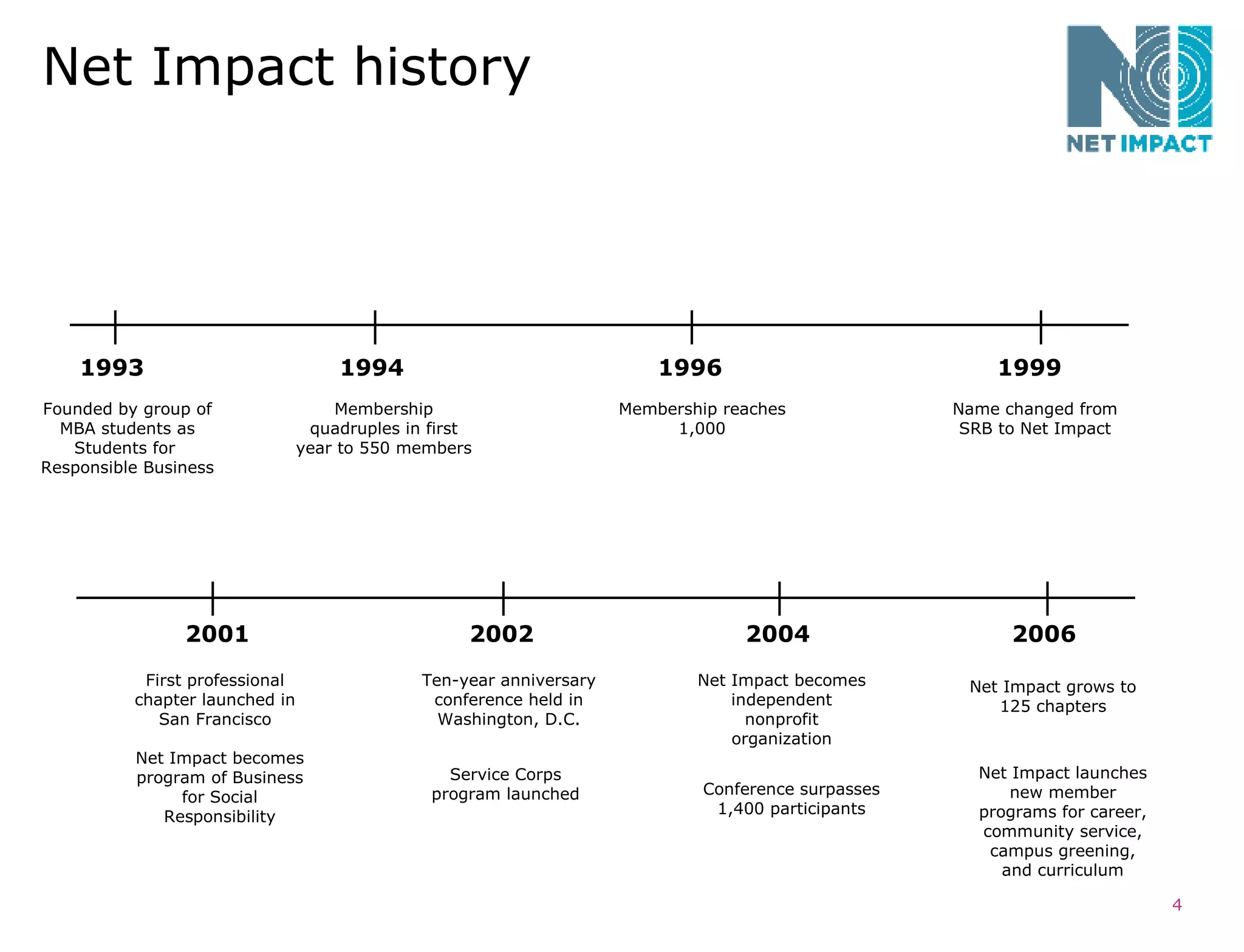 Net Impact history

NET IMPACT

1993

Founded by group of MBA students as Students for Responsible Business

1994

Membership quadruples in first year to 550 members

1996

Membership reaches 1,000

1999

Name changed from SRB to Net Impact

2001

First professional chapter launched in San Francisco

Net Impact becomes program of Business for Social Responsibility

2002

Ten-year anniversary conference held in Washington, D.C.

Service Corps program launched

2004

Net Impact becomes independent nonprofit organization

Conference surpasses 1,400 participants

2006

Net Impact grows to 125 chapters

Net Impact launches new member programs for career, community service, campus greening, and curriculum

4